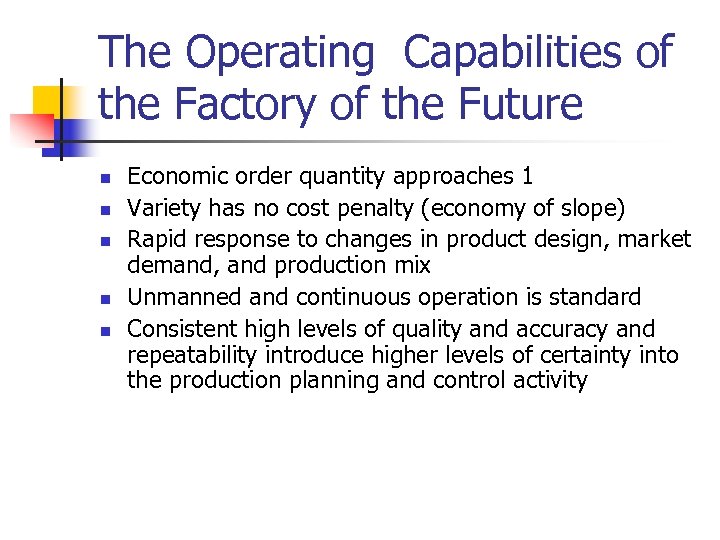 The Operating  Capabilities of the Factory of the Future

- Economic order quantity approaches 1
- Variety has no cost penalty (economy of slope)
- Rapid response to changes in product design, market demand, and production mix
- Unmanned and continuous operation is standard
- Consistent high levels of quality and accuracy and repeatability introduce higher levels of certainty into the production planning and control activity